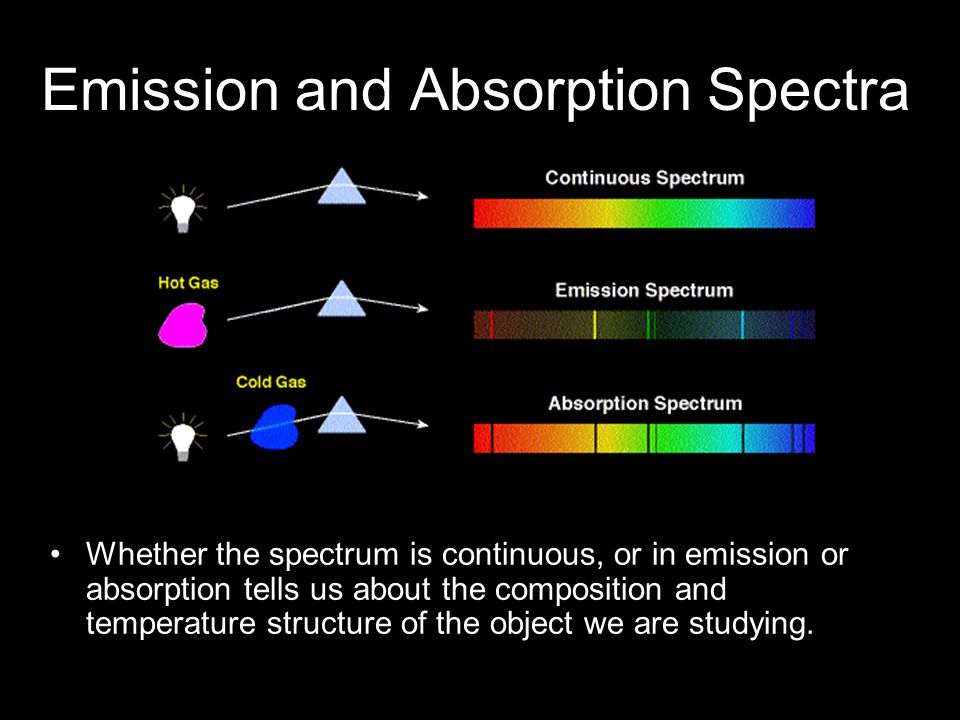 Emission and Absorption Spectra

Continuous Spectrum

Hot Gas

Emission Spectrum

Cold Gas

Absorption Spectrum

• Whether the spectrum is continuous, or in emission or absorption tells us about the composition and temperature structure of the object we are studying.